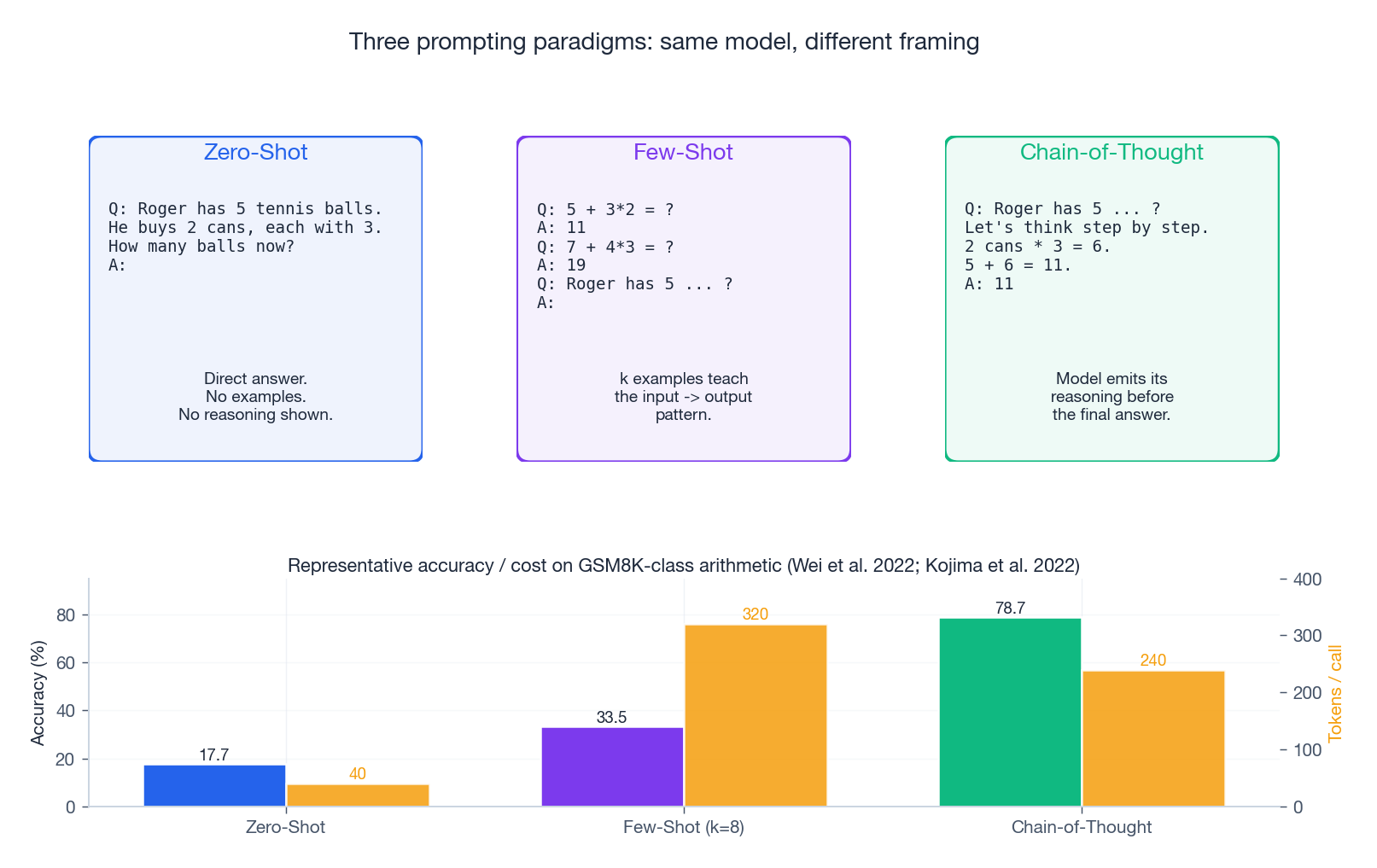 Three prompting paradigms: same model, different framing

Zero-Shot

Q: Roger has 5 tennis balls.
He buys 2 cans, each with 3.
How many balls now?
A:

Direct answer.
No examples.
No reasoning shown.

Few-Shot

Q: 5 + 3*2 = ?
A: 11
Q: 7 + 4*3 = ?
A: 19
Q: Roger has 5 ... ?
A:

k examples teach
the input -> output
pattern.

Chain-of-Thought

Q: Roger has 5 ... ?
Let's think step by step.
2 cans * 3 = 6.
5 + 6 = 11.
A: 11

Model emits its
reasoning before
the final answer.

Representative accuracy / cost on GSM8K-class arithmetic (Wei et al. 2022; Kojima et al. 2022)

Accuracy (%)
0
20
40
60
80

Tokens / call
0
100
200
300
400

17.7
40
33.5
320
78.7
240

Zero-Shot
Few-Shot (k=8)
Chain-of-Thought